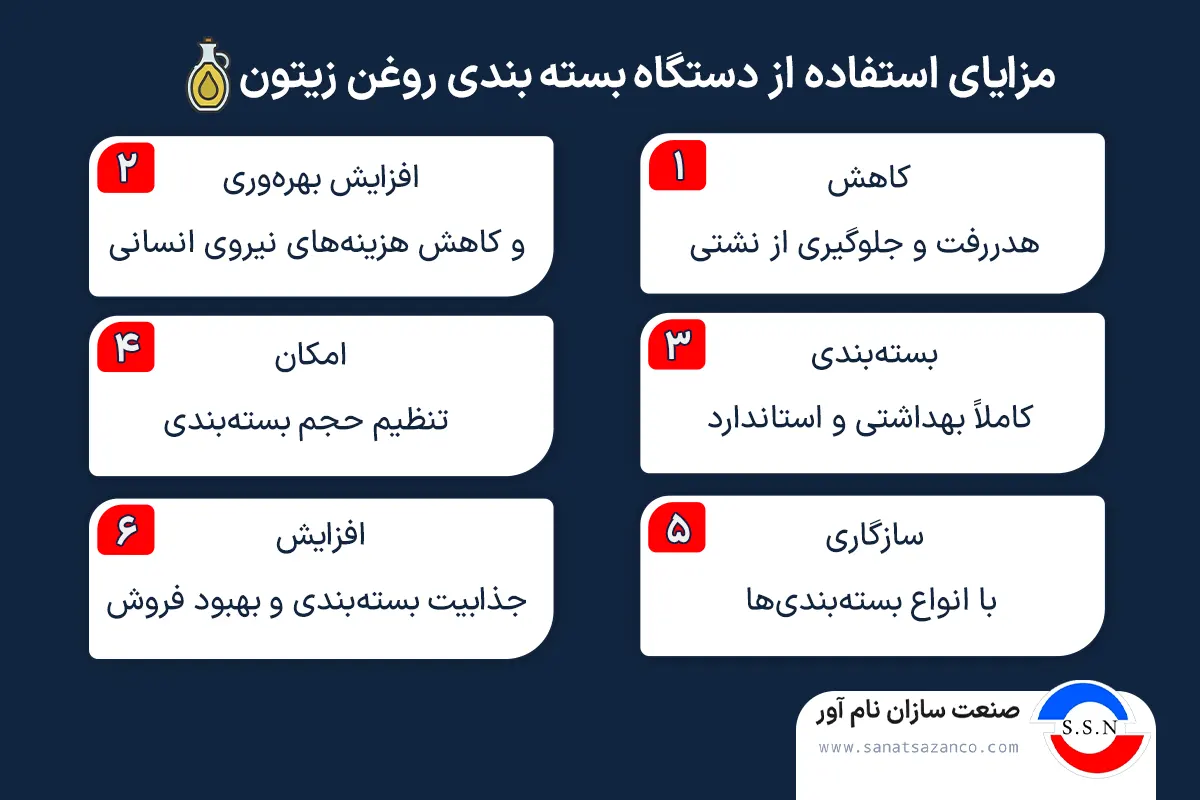 مزایای استفاده از دستگاه بسته بندی روغن زیتون

۱
کاهش
هدررفت و جلوگیری از نشتی

۲
افزایش بهره‌وری
و کاهش هزینه‌های نیروی انسانی

۳
بسته‌بندی
کاملاً بهداشتی و استاندارد

۴
امکان
تنظیم حجم بسته‌بندی

۵
سازگاری
با انواع بسته‌بندی‌ها

۶
افزایش
جذابیت بسته‌بندی و بهبود فروش

صنعت سازان نام آور
www.sanatsazanco.com
S.S.N